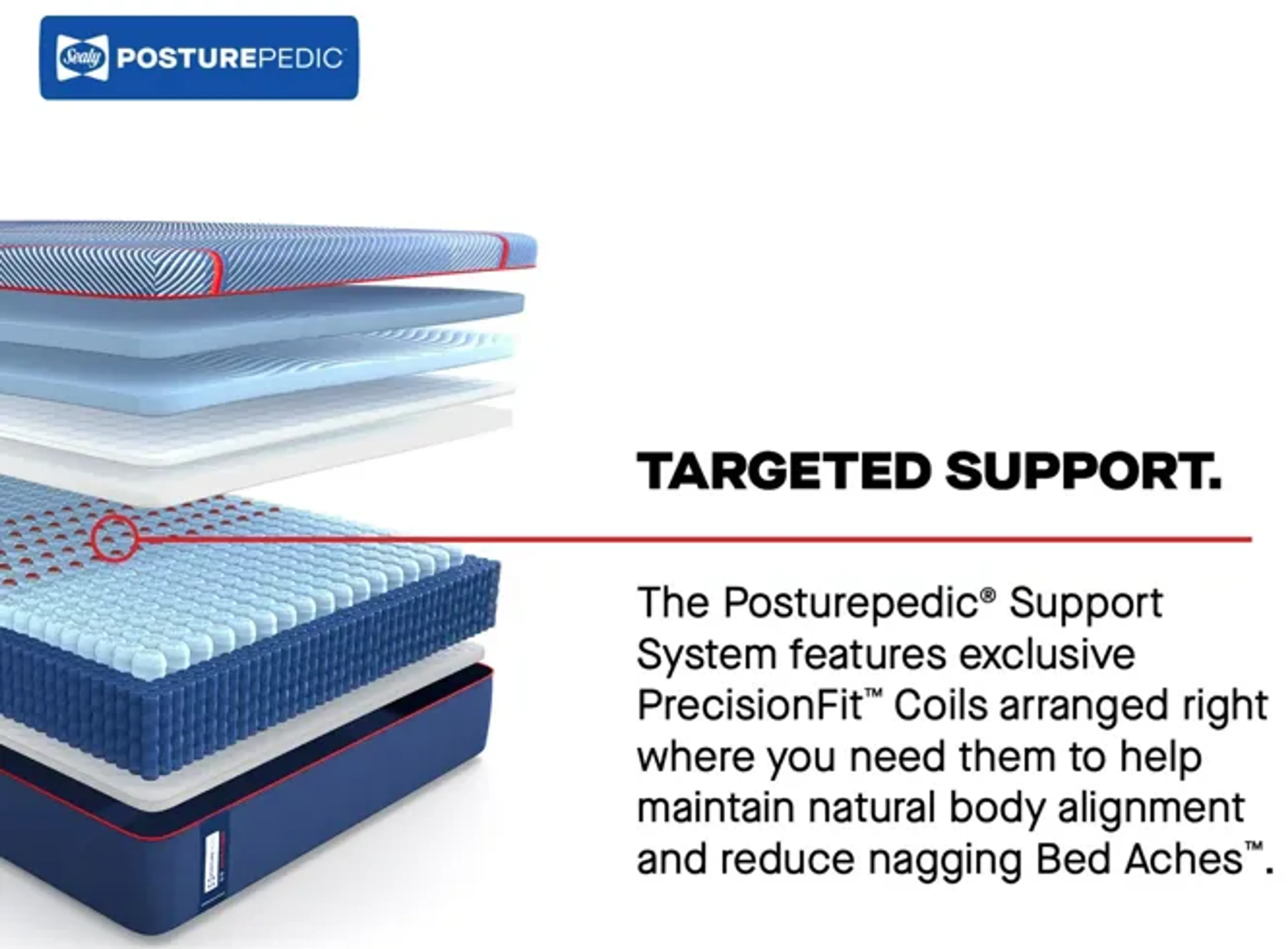 Sealy POSTUREPEDIC

TARGETED SUPPORT.

The Posturepedic® Support System features exclusive PrecisionFit™ Coils arranged right where you need them to help maintain natural body alignment and reduce nagging Bed Aches™.